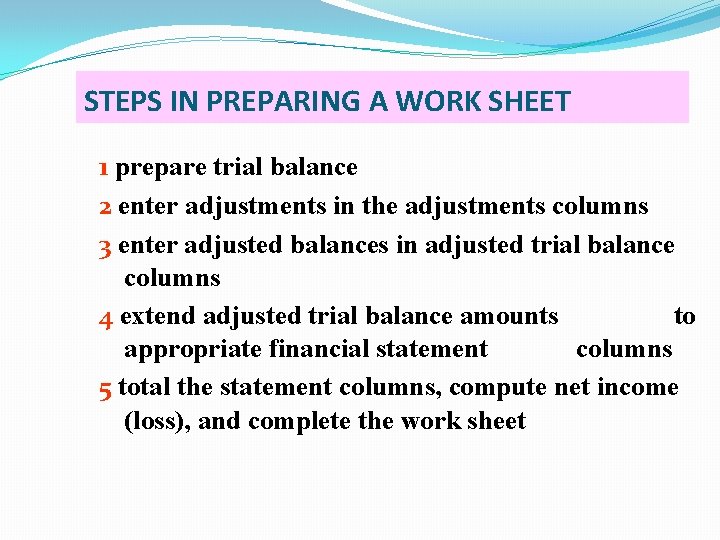 STEPS IN PREPARING A WORK SHEET

1 prepare trial balance

2 enter adjustments in the adjustments columns

3 enter adjusted balances in adjusted trial balance columns

4 extend adjusted trial balance amounts to appropriate financial statement columns

5 total the statement columns, compute net income (loss), and complete the work sheet